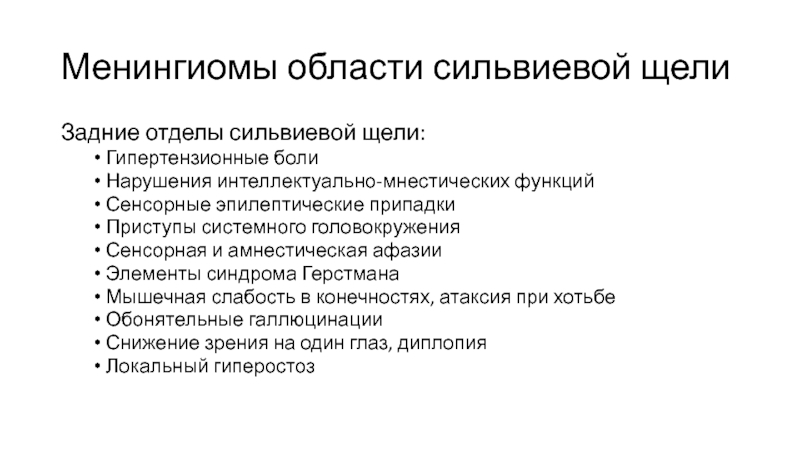 Менингиомы области сильвиевой щели

Задние отделы сильвиевой щели:
• Гипертензионные боли
• Нарушения интеллектуально-мнестических функций
• Сенсорные эпилептические припадки
• Приступы системного головокружения
• Сенсорная и амнестическая афазии
• Элементы синдрома Герстмана
• Мышечная слабость в конечностях, атаксия при хотьбе
• Обонятельные галлюцинации
• Снижение зрения на один глаз, диплопия
• Локальный гиперостоз